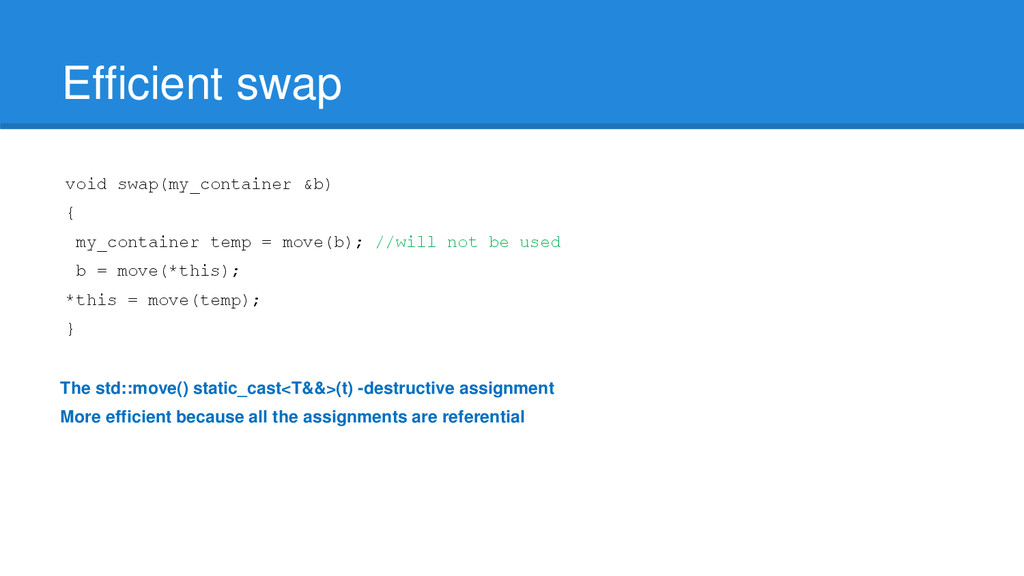 Efficient swap

void swap(my_container &b)
{
 my_container temp = move(b); //will not be used
 b = move(*this);
*this = move(temp);
}

The std::move() static_cast<T&&>(t) -destructive assignment
More efficient because all the assignments are referential